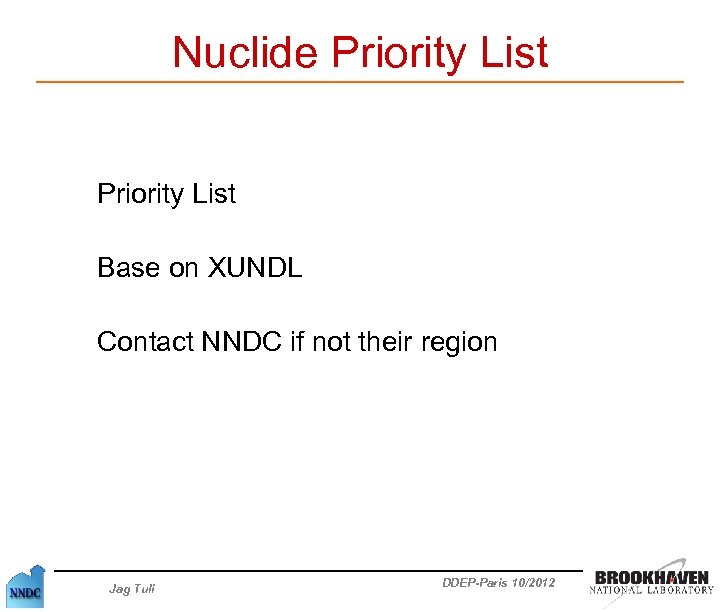 Nuclide Priority List

Priority List

Base on XUNDL

Contact NNDC if not their region

NNDC

Jag Tuli

DDEP-Paris 10/2012

BROOKHAVEN
NATIONAL LABORATORY